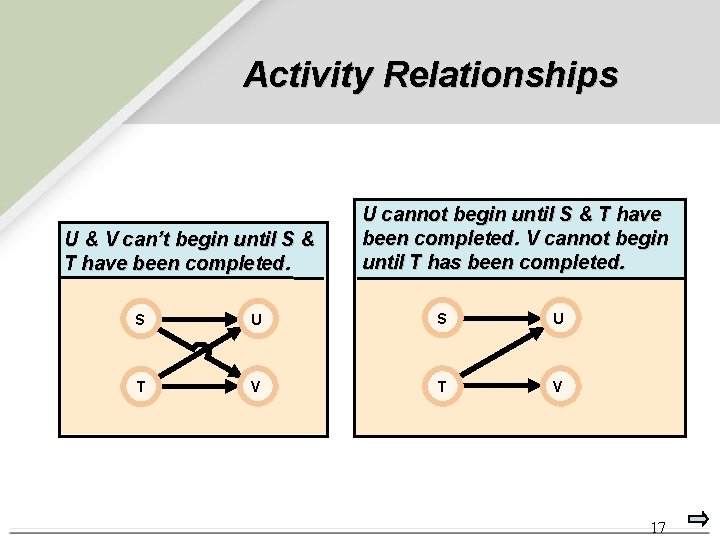 Activity Relationships

U & V can't begin until S & T have been completed.

S

U

T

V

U cannot begin until S & T have been completed. V cannot begin until T has been completed.

S

U

T

V

17